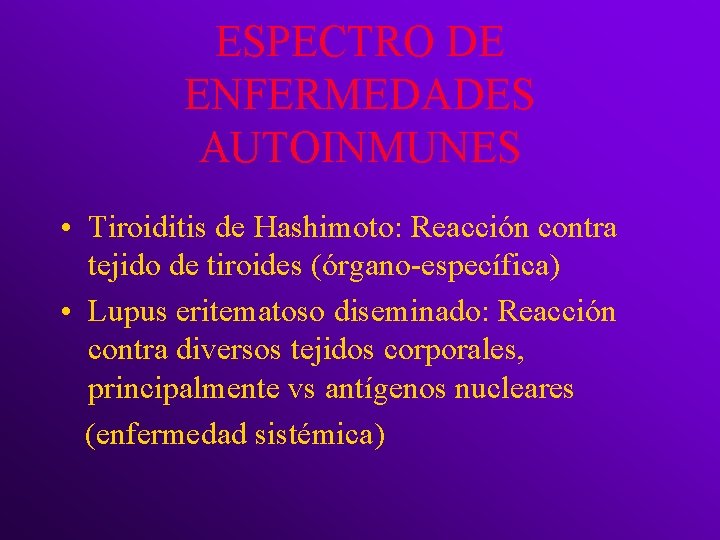 ESPECTRO DE ENFERMEDADES AUTOINMUNES

• Tiroiditis de Hashimoto: Reacción contra tejido de tiroides (órgano-específica)
• Lupus eritematoso diseminado: Reacción contra diversos tejidos corporales, principalmente vs antígenos nucleares

(enfermedad sistémica)